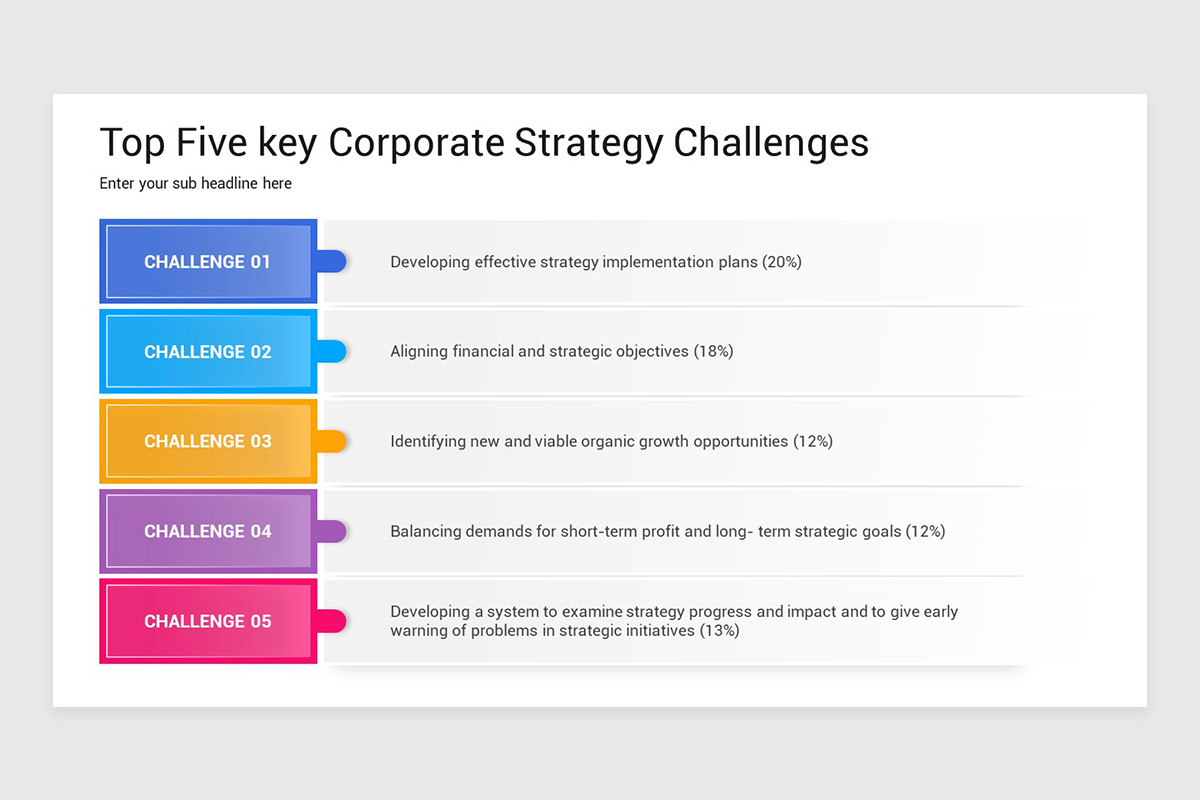 Top Five key Corporate Strategy Challenges

Enter your sub headline here

CHALLENGE 01

Developing effective strategy implementation plans (20%)

CHALLENGE 02

Aligning financial and strategic objectives (18%)

CHALLENGE 03

Identifying new and viable organic growth opportunities (12%)

CHALLENGE 04

Balancing demands for short-term profit and long- term strategic goals (12%)

CHALLENGE 05

Developing a system to examine strategy progress and impact and to give early warning of problems in strategic initiatives (13%)